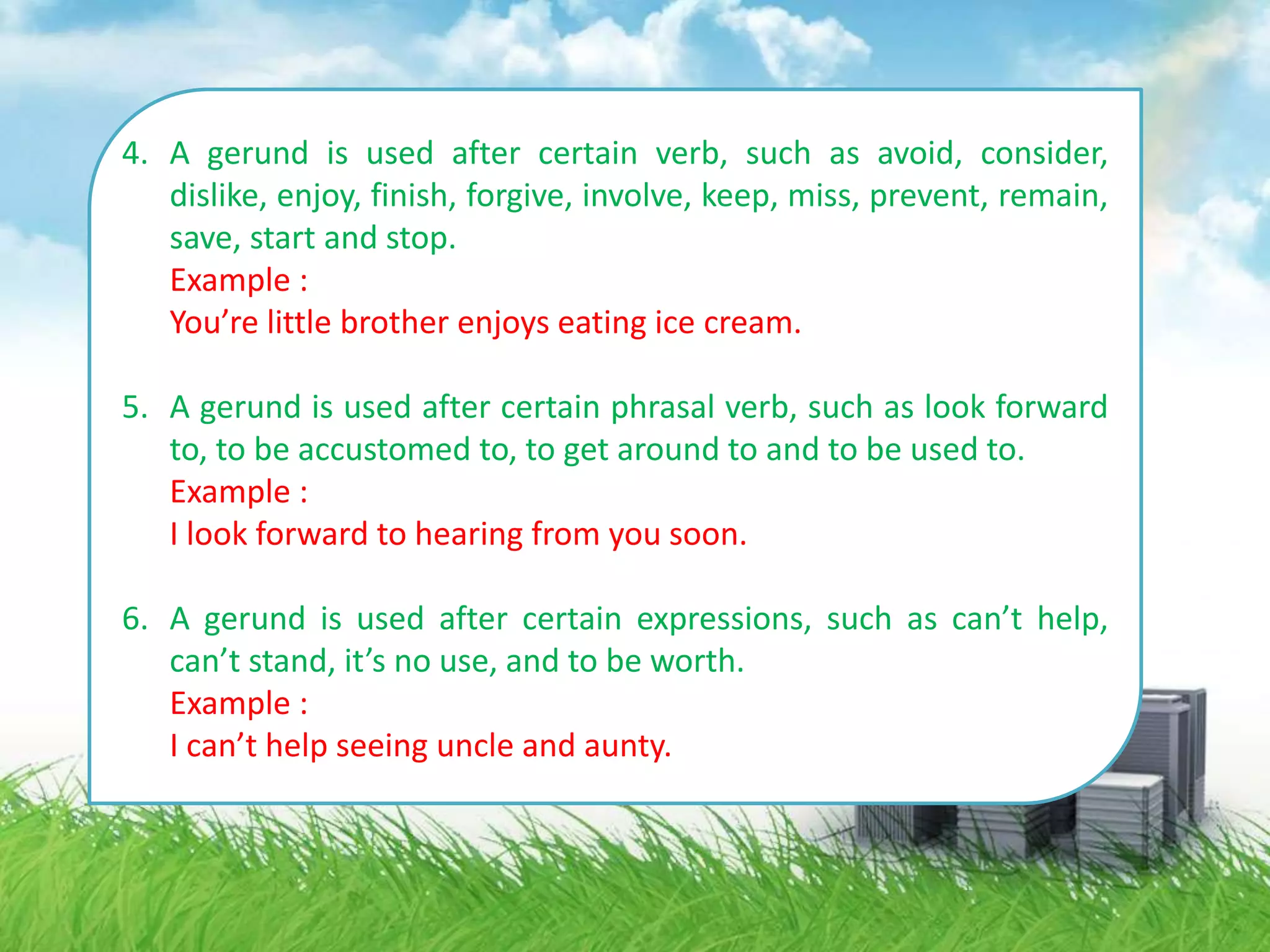 4. A gerund is used after certain verb, such as avoid, consider, dislike, enjoy, finish, forgive, involve, keep, miss, prevent, remain, save, start and stop.
Example :
You’re little brother enjoys eating ice cream.

5. A gerund is used after certain phrasal verb, such as look forward to, to be accustomed to, to get around to and to be used to.
Example :
I look forward to hearing from you soon.

6. A gerund is used after certain expressions, such as can’t help, can’t stand, it’s no use, and to be worth.
Example :
I can’t help seeing uncle and aunty.